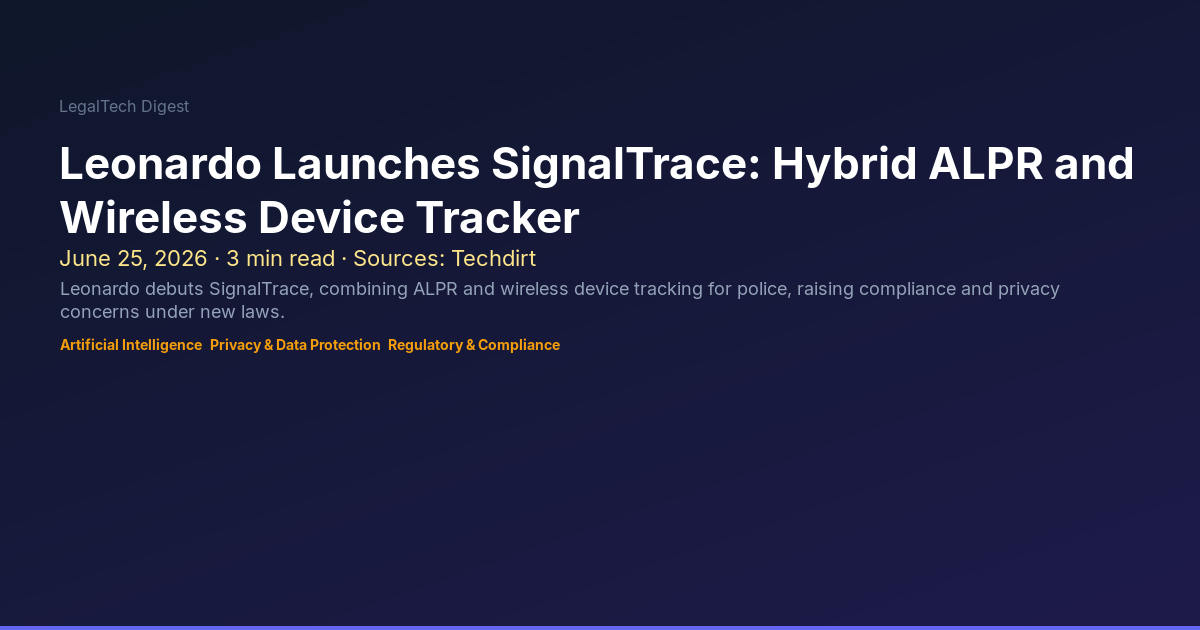 LegalTech Digest

Leonardo Launches SignalTrace: Hybrid ALPR and Wireless Device Tracker

June 25, 2026 · 3 min read · Sources: Techdirt

Leonardo debuts SignalTrace, combining ALPR and wireless device tracking for police, raising compliance and privacy concerns under new laws.

Artificial Intelligence Privacy & Data Protection Regulatory & Compliance